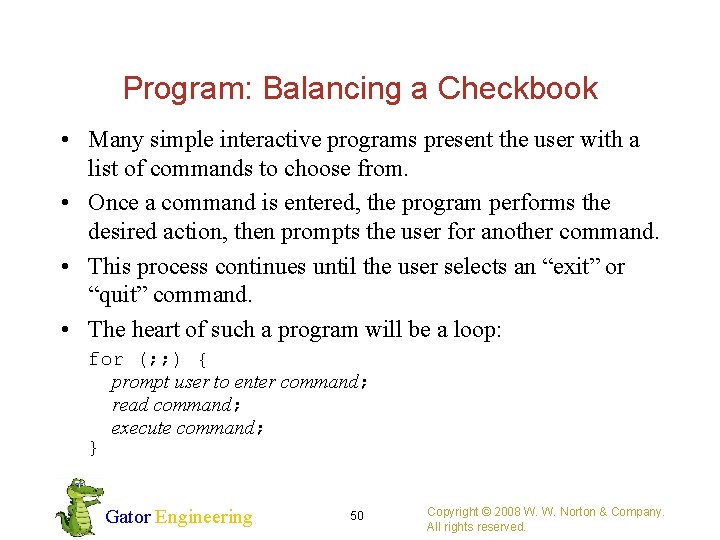 Program: Balancing a Checkbook

• Many simple interactive programs present the user with a list of commands to choose from.

• Once a command is entered, the program performs the desired action, then prompts the user for another command.

• This process continues until the user selects an “exit” or “quit” command.

• The heart of such a program will be a loop:

for (;;) {
  prompt user to enter command;
  read command;
  execute command;
}

Gator Engineering

50

Copyright © 2008 W. W. Norton & Company. All rights reserved.